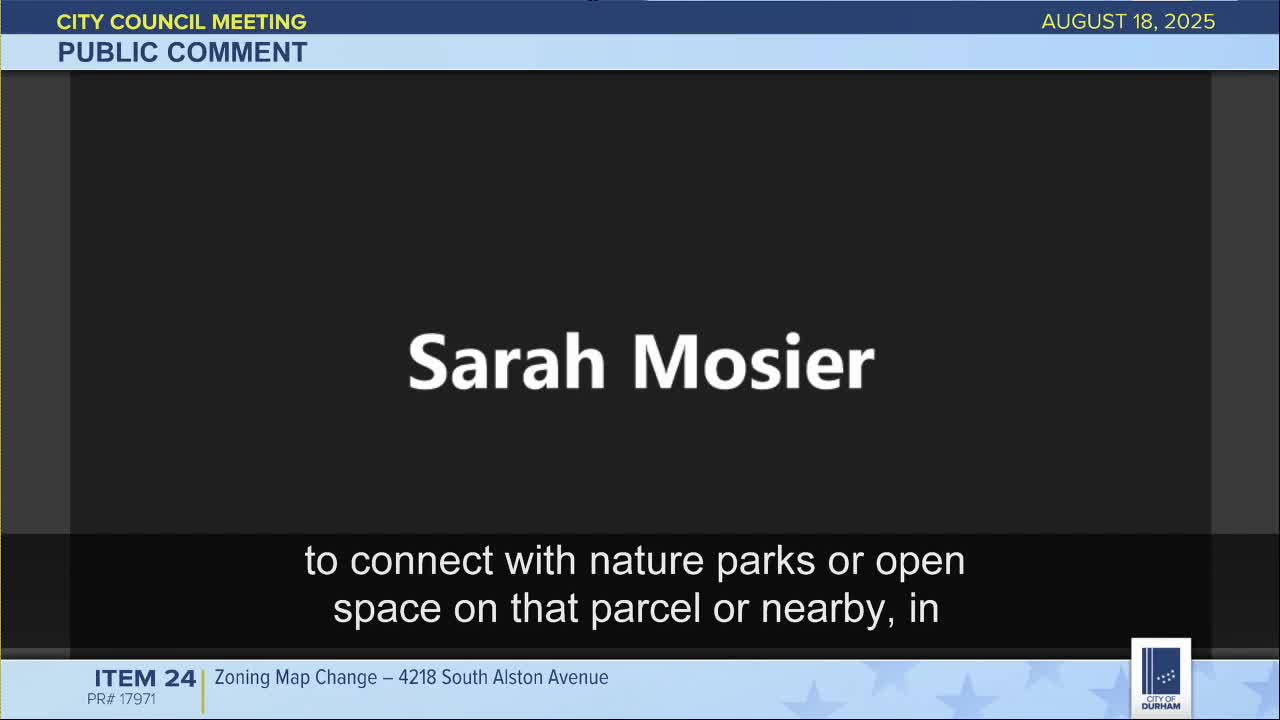 CITY COUNCIL MEETING
AUGUST 18, 2025
PUBLIC COMMENT

Sarah Mosier

to connect with nature parks or open space on that parcel or nearby, in

ITEM 24
PR# 17971
Zoning Map Change – 4218 South Alston Avenue

CITY OF DURHAM